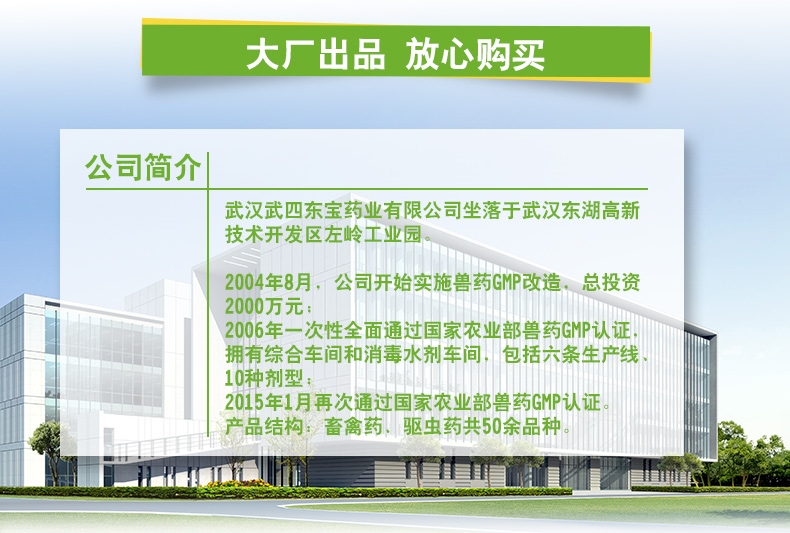 大厂出品 放心购买

公司简介

武汉武四东宝药业有限公司坐落于武汉东湖高新技术开发区左岭工业园。

2004年8月，公司开始实施兽药GMP改造，总投资2000万元；
2006年一次性全面通过国家农业部兽药GMP认证，拥有综合车间和消毒水剂车间，包括六条生产线、10种剂型；
2015年1月再次通过国家农业部兽药GMP认证。
产品结构：畜禽药、驱虫药共50余品种。